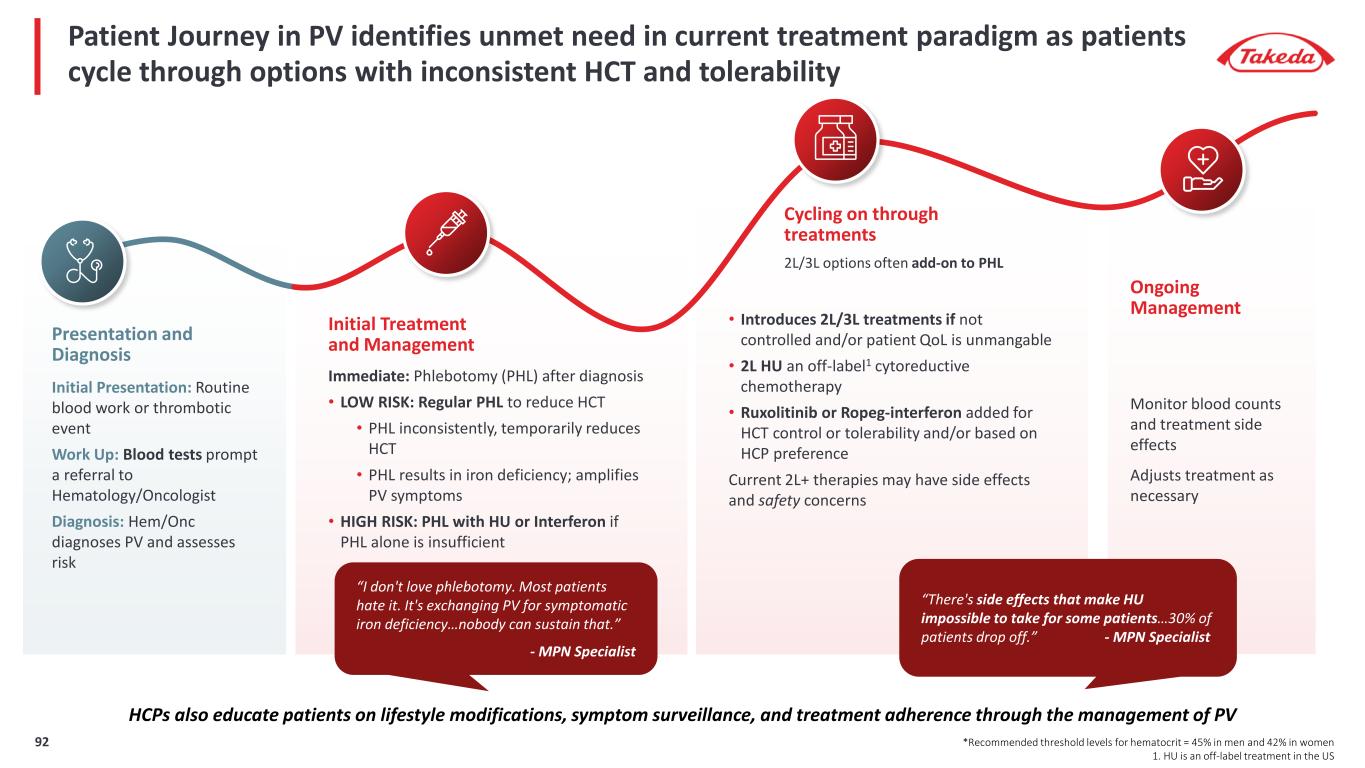 Patient Journey in PV identifies unmet need in current treatment paradigm as patients cycle through options with inconsistent HCT and tolerability

Takeda

Presentation and Diagnosis

Initial Presentation: Routine blood work or thrombotic event

Work Up: Blood tests prompt a referral to Hematology/Oncologist

Diagnosis: Hem/Onc diagnoses PV and assesses risk

Initial Treatment and Management

Immediate: Phlebotomy (PHL) after diagnosis

• LOW RISK: Regular PHL to reduce HCT

• PHL inconsistently, temporarily reduces HCT

• PHL results in iron deficiency; amplifies PV symptoms

• HIGH RISK: PHL with HU or Interferon if PHL alone is insufficient

"I don't love phlebotomy. Most patients hate it. It's exchanging PV for symptomatic iron deficiency…nobody can sustain that."

- MPN Specialist

Cycling on through treatments

2L/3L options often add-on to PHL

• Introduces 2L/3L treatments if not controlled and/or patient QoL is unmangable

• 2L HU an off-label$^1$ cytoreductive chemotherapy

• Ruxolitinib or Ropeg-interferon added for HCT control or tolerability and/or based on HCP preference

Current 2L+ therapies may have side effects and safety concerns

"There's side effects that make HU impossible to take for some patients…30% of patients drop off." - MPN Specialist

Ongoing Management

Monitor blood counts and treatment side effects

Adjusts treatment as necessary

HCPs also educate patients on lifestyle modifications, symptom surveillance, and treatment adherence through the management of PV

92

*Recommended threshold levels for hematocrit = 45% in men and 42% in women
1. HU is an off-label treatment in the US